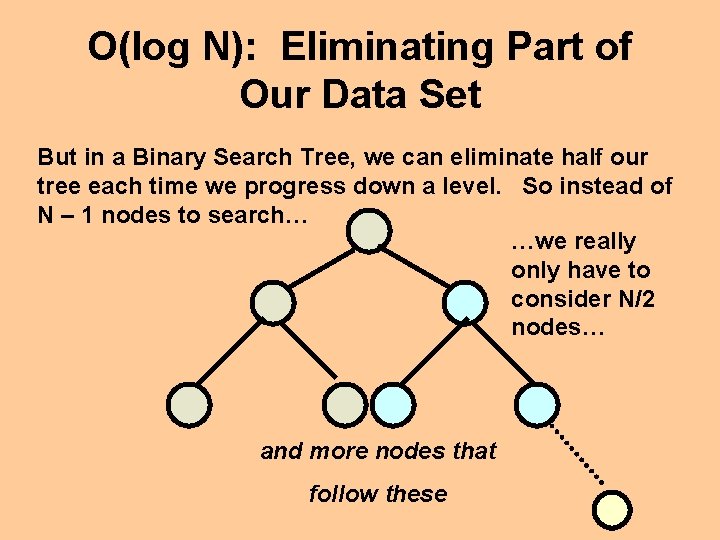 O(log N): Eliminating Part of Our Data Set

But in a Binary Search Tree, we can eliminate half our tree each time we progress down a level. So instead of N – 1 nodes to search…

…we really only have to consider N/2 nodes…

and more nodes that follow these